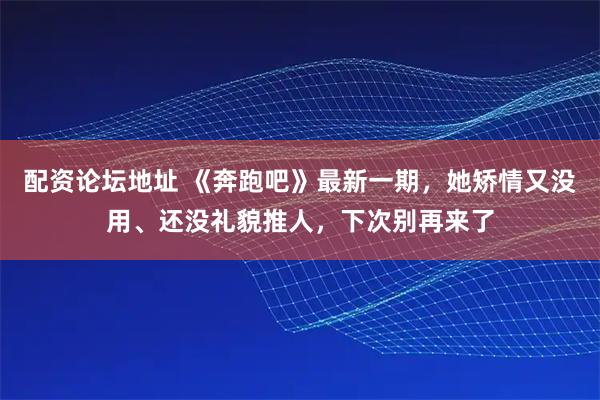 配资论坛地址 《奔跑吧》最新一期，她矫情又没用、还没礼貌推人，下次别再来了